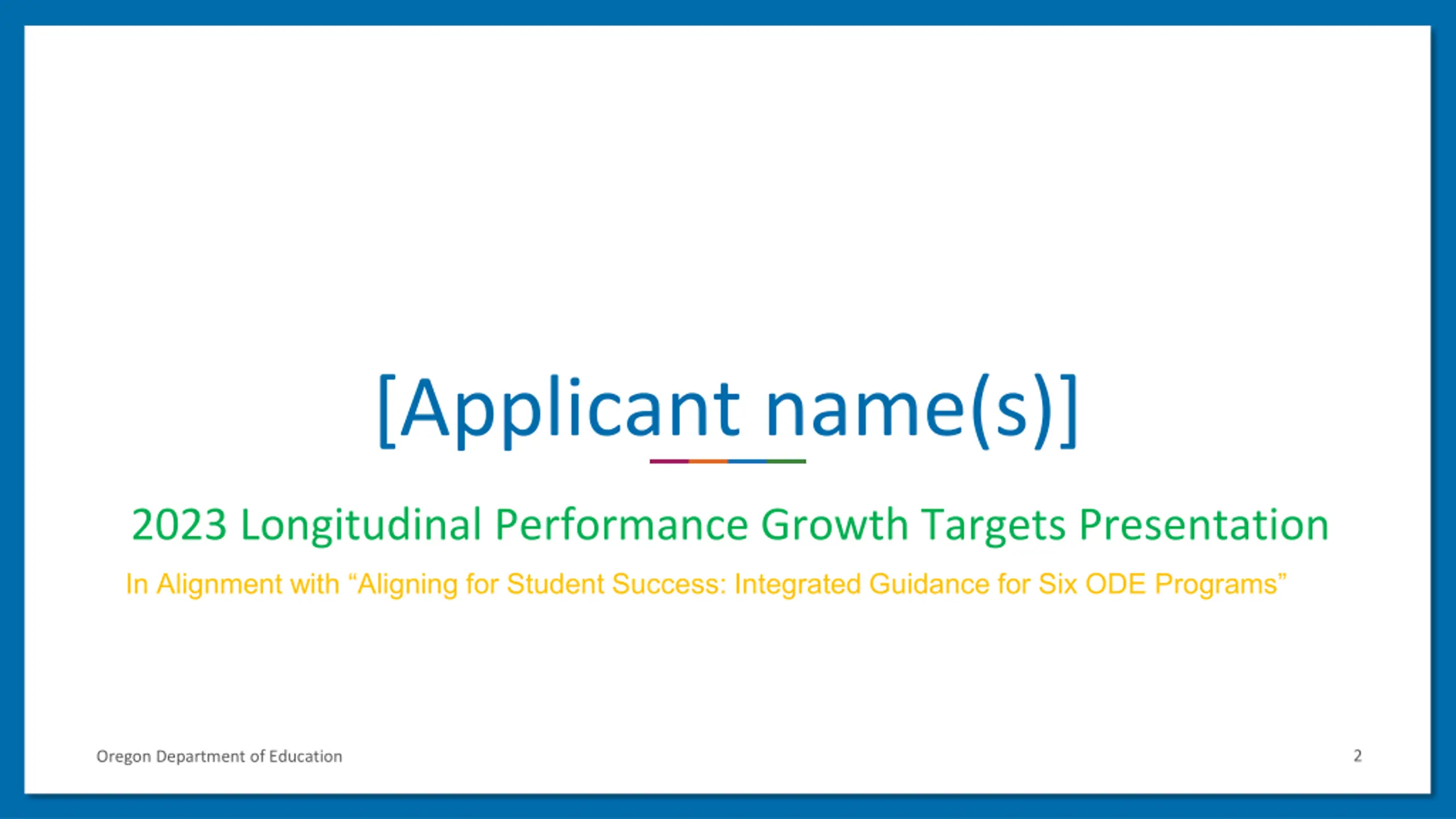 [Applicant name(s)]

2023 Longitudinal Performance Growth Targets Presentation

In Alignment with “Aligning for Student Success: Integrated Guidance for Six ODE Programs”

Oregon Department of Education

2